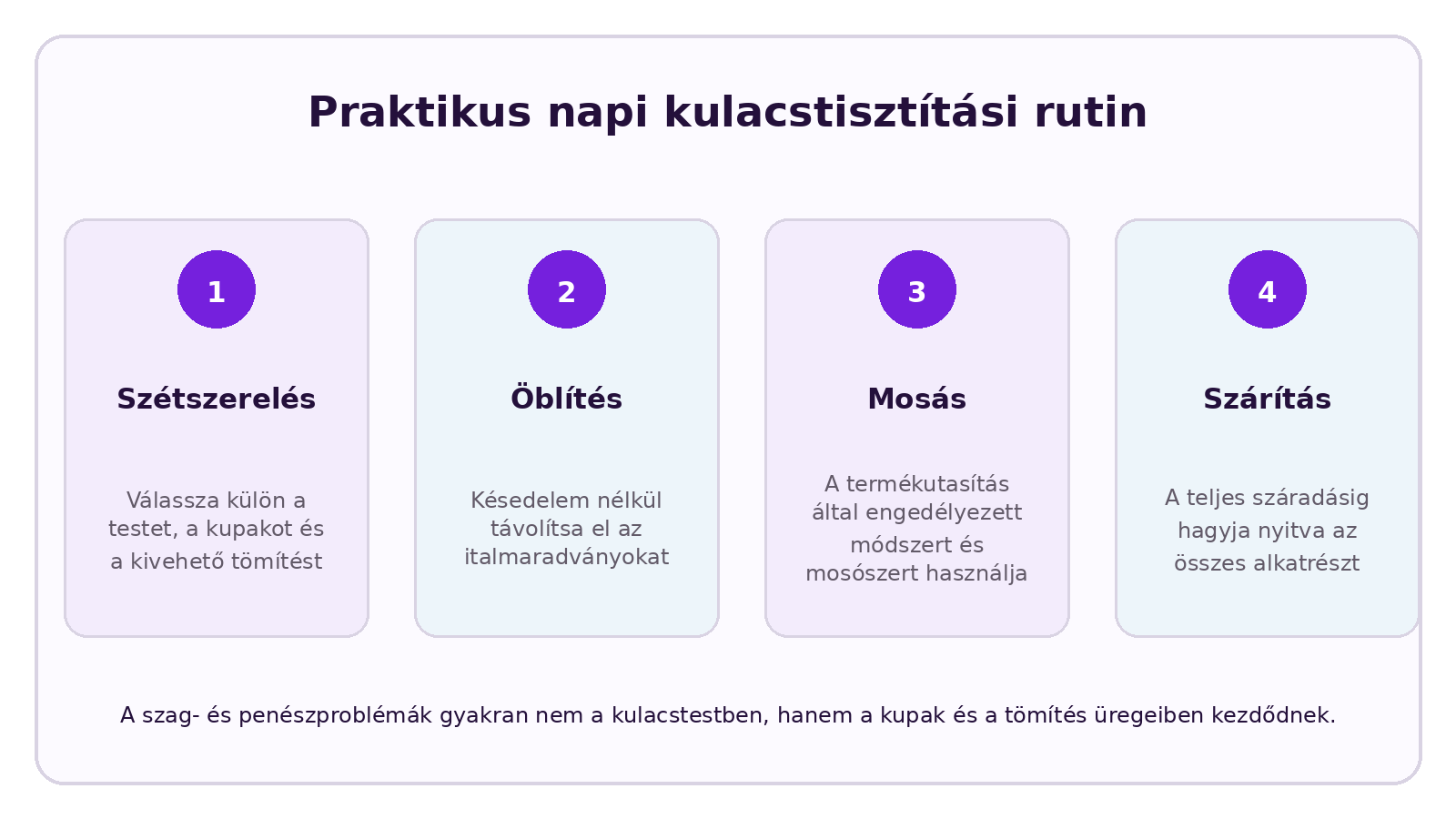 Praktikus napi kulacstisztítási rutin

1

Szétszerelés

Válassza külön a testet, a kupakot és a kivehető tömítést

2

Öblítés

Késedelem nélkül távolítsa el az italmaradványokat

3

Mosás

A termékutasítás által engedélyezett módszert és mosószert használja

4

Szárítás

A teljes száradásig hagyja nyitva az összes alkatrészt

A szag- és penészproblémák gyakran nem a kulacstestben, hanem a kupak és a tömítés üregeiben kezdődnek.